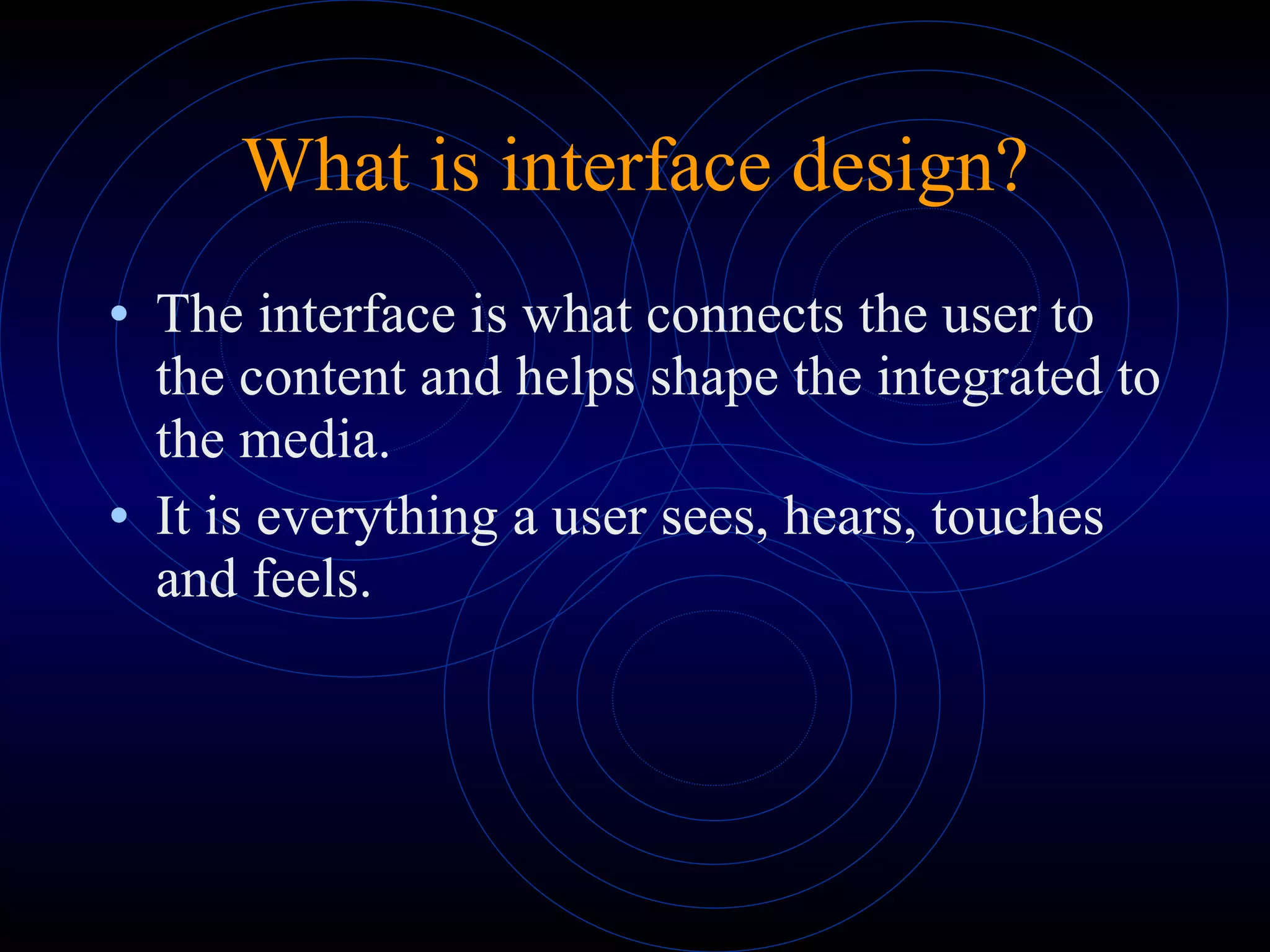 What is interface design?

• The interface is what connects the user to the content and helps shape the integrated to the media.
• It is everything a user sees, hears, touches and feels.